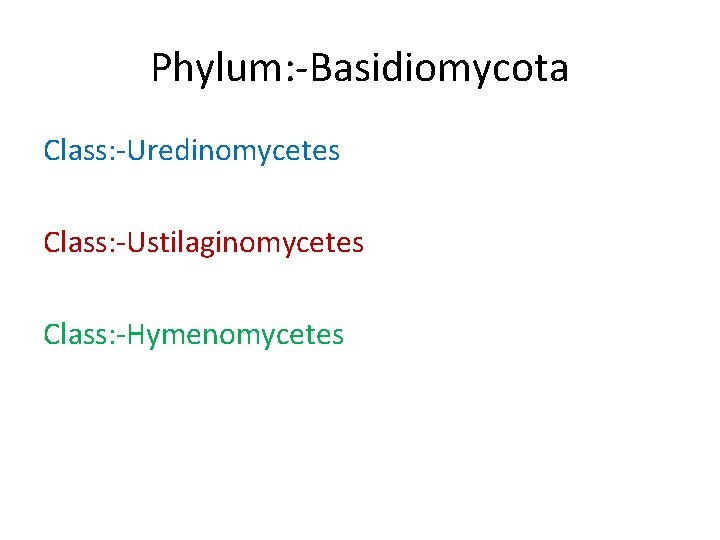 Phylum:-Basidiomycota

Class:-Uredinomycetes

Class:-Ustilaginomycetes

Class:-Hymenomycetes